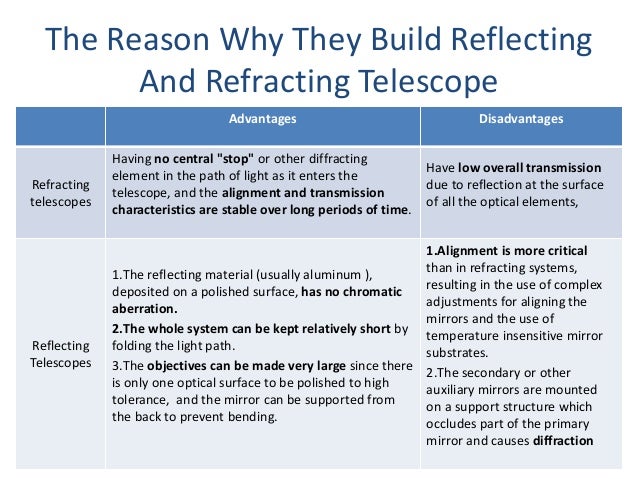 The Reason Why They Build Reflecting And Refracting Telescope

| | Advantages | Disadvantages |
|---|---|---|
| Refracting telescopes | Having no central "stop" or other diffracting element in the path of light as it enters the telescope, and the alignment and transmission characteristics are stable over long periods of time. | Have low overall transmission due to reflection at the surface of all the optical elements, |
| Reflecting Telescopes | 1.The reflecting material (usually aluminum ), deposited on a polished surface, has no chromatic aberration. 2.The whole system can be kept relatively short by folding the light path. 3.The objectives can be made very large since there is only one optical surface to be polished to high tolerance, and the mirror can be supported from the back to prevent bending. | 1.Alignment is more critical than in refracting systems, resulting in the use of complex adjustments for aligning the mirrors and the use of temperature insensitive mirror substrates. 2.The secondary or other auxiliary mirrors are mounted on a support structure which occludes part of the primary mirror and causes diffraction |